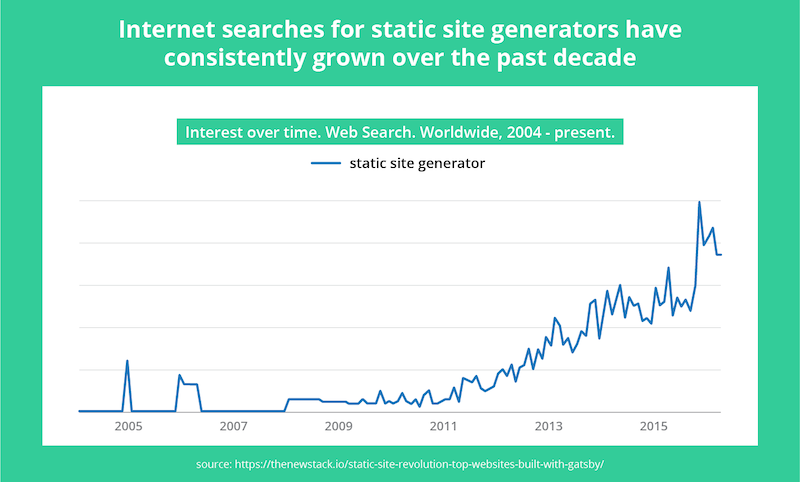 Internet searches for static site generators have consistently grown over the past decade

Interest over time. Web Search. Worldwide, 2004 - present.

static site generator

2005
2007
2009
2011
2013
2015

source: https://thenewstack.io/static-site-revolution-top-websites-built-with-gatsby/